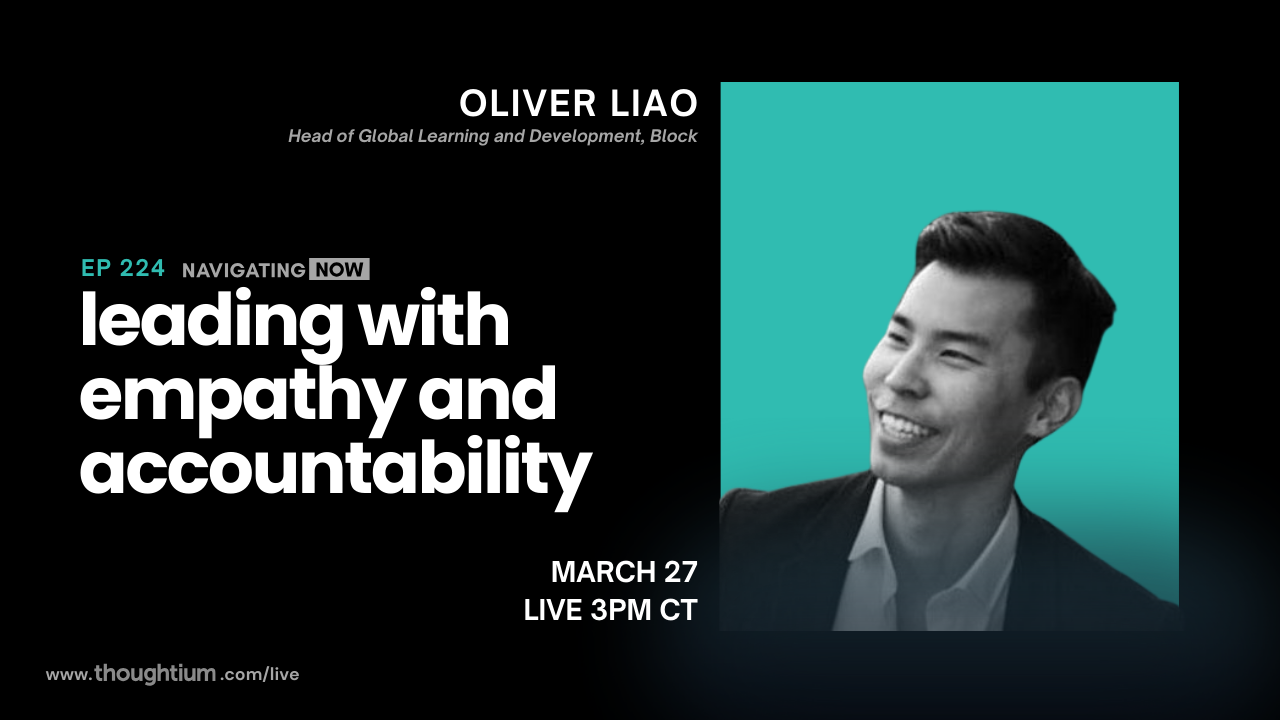 OLIVER LIAO
Head of Global Learning and Development, Block

EP 224 NAVIGATING NOW
leading with empathy and accountability

MARCH 27
LIVE 3PM CT

www.thoughtium.com/live